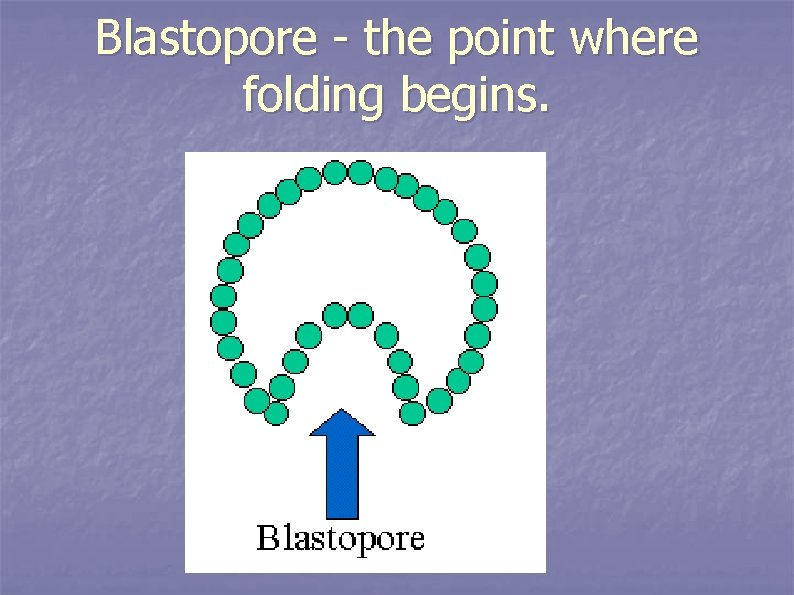 Blastopore - the point where folding begins.

Blastopore